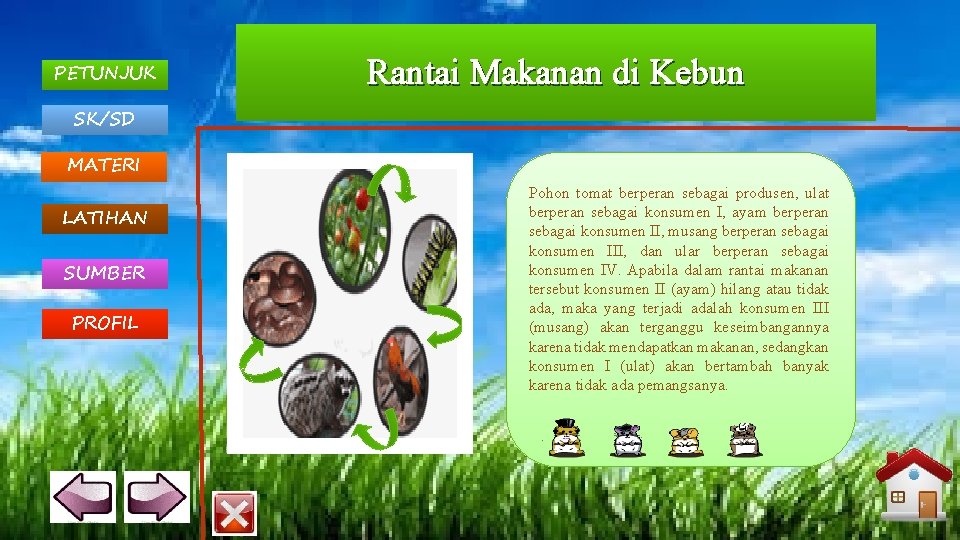 PETUNJUK

SK/SD

MATERI

LATIHAN

SUMBER

PROFIL

Rantai Makanan di Kebun

Pohon tomat berperan sebagai produsen, ulat berperan sebagai konsumen I, ayam berperan sebagai konsumen II, musang berperan sebagai konsumen III, dan ular berperan sebagai konsumen IV. Apabila dalam rantai makanan tersebut konsumen II (ayam) hilang atau tidak ada, maka yang terjadi adalah konsumen III (musang) akan terganggu keseimbangannya karena tidak mendapatkan makanan, sedangkan konsumen I (ulat) akan bertambah banyak karena tidak ada pemangsanya.